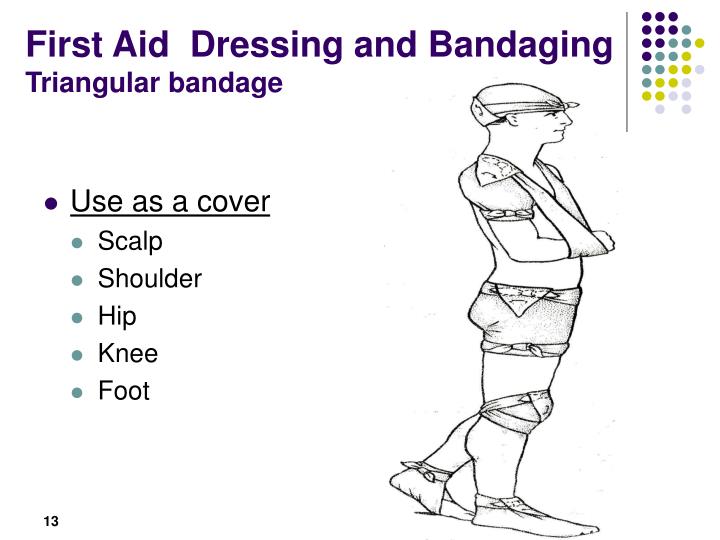 First Aid Dressing and Bandaging
Triangular bandage

• Use as a cover
• Scalp
• Shoulder
• Hip
• Knee
• Foot

13